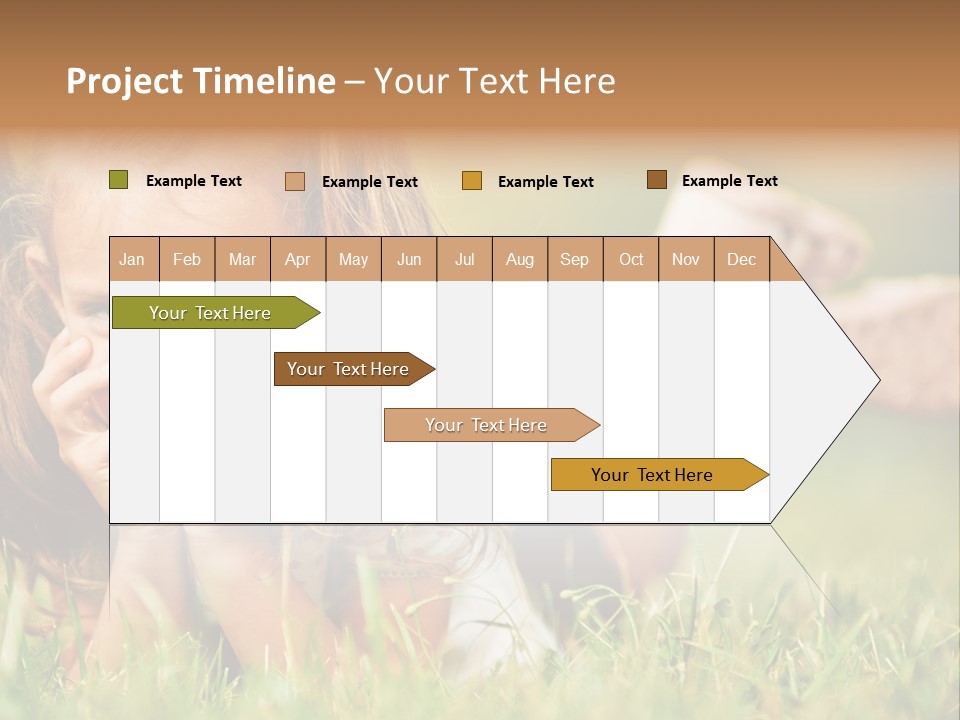 Project Timeline – Your Text Here

Example Text
Example Text
Example Text
Example Text

| Jan | Feb | Mar | Apr | May | Jun | Jul | Aug | Sep | Oct | Nov | Dec |
|---|---|---|---|---|---|---|---|---|---|---|---|

Your Text Here
Your Text Here
Your Text Here
Your Text Here